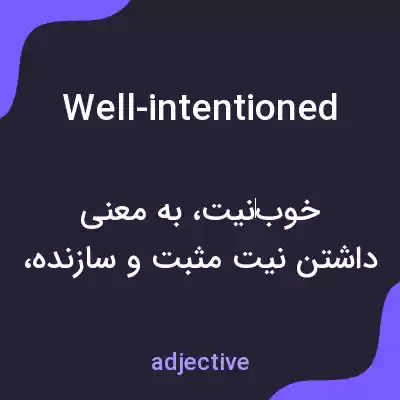 Well-intentioned

خوب‌نیت، به معنی داشتن نیت مثبت و سازنده،

adjective